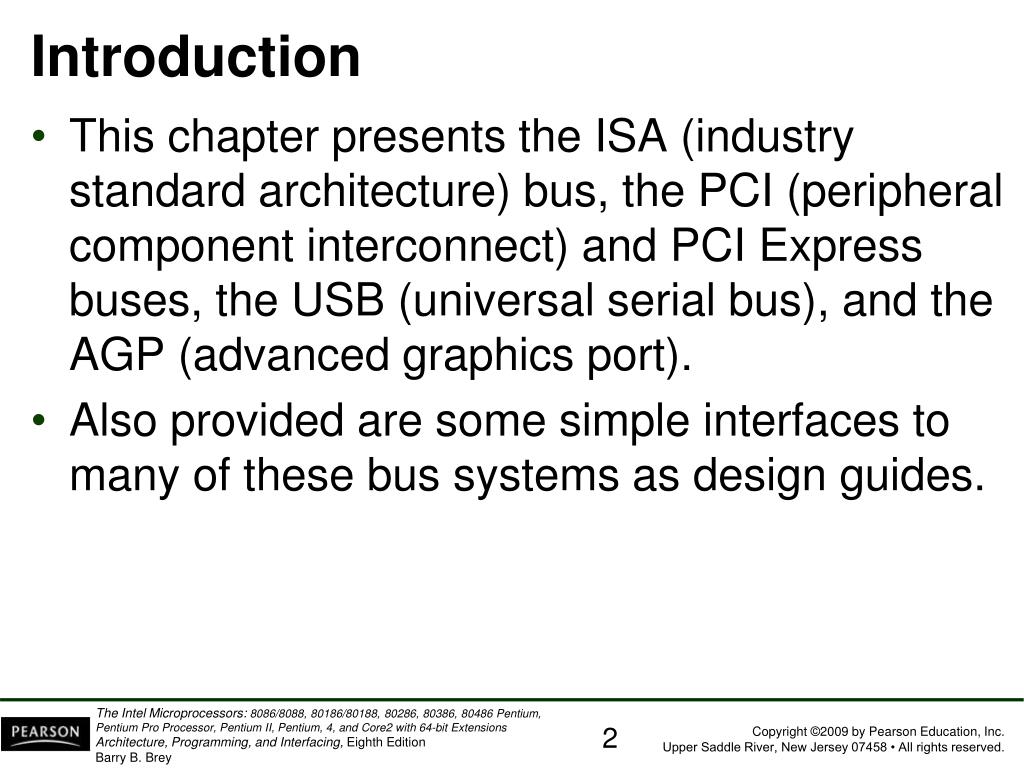 Introduction

• This chapter presents the ISA (industry standard architecture) bus, the PCI (peripheral component interconnect) and PCI Express buses, the USB (universal serial bus), and the AGP (advanced graphics port).

• Also provided are some simple interfaces to many of these bus systems as design guides.

PEARSON

The Intel Microprocessors: 8086/8088, 80186/80188, 80286, 80386, 80486 Pentium, Pentium Pro Processor, Pentium II, Pentium, 4, and Core2 with 64-bit Extensions Architecture, Programming, and Interfacing, Eighth Edition
Barry B. Brey

2

Copyright ©2009 by Pearson Education, Inc.
Upper Saddle River, New Jersey 07458 • All rights reserved.